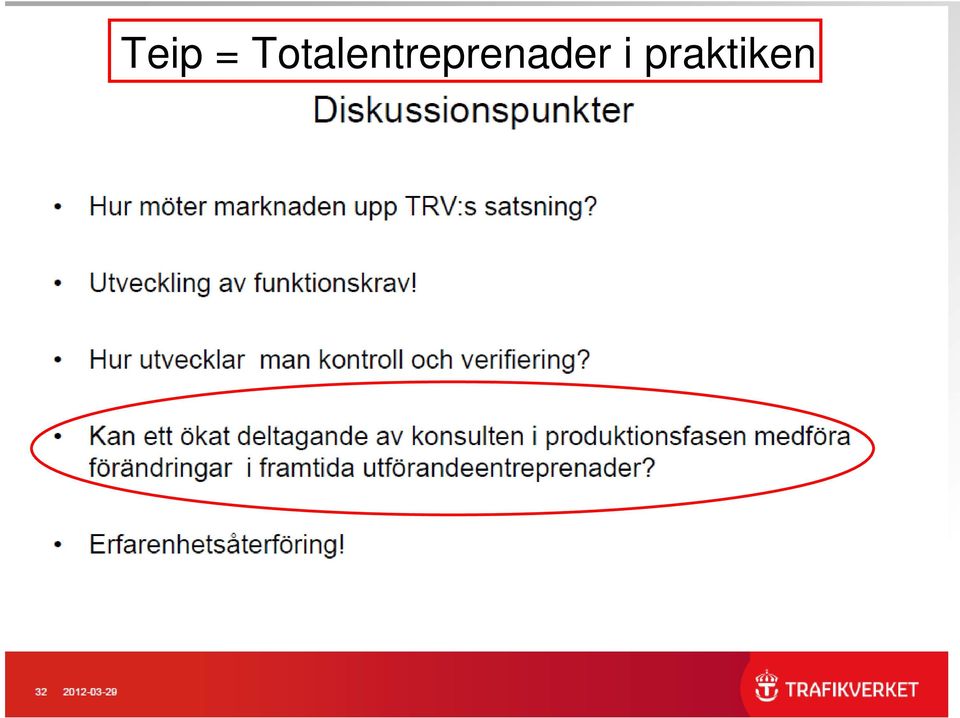 Teip = Totalentreprenader i praktiken

Diskussionspunkter

• Hur möter marknaden upp TRV:s satsning?

• Utveckling av funktionskrav!

• Hur utvecklar man kontroll och verifiering?

• Kan ett ökat deltagande av konsulten i produktionsfasen medföra förändringar i framtida utförandeentreprenader?

• Erfarenhetsåterföring!

32 2012-03-29

TRAFIKVERKET